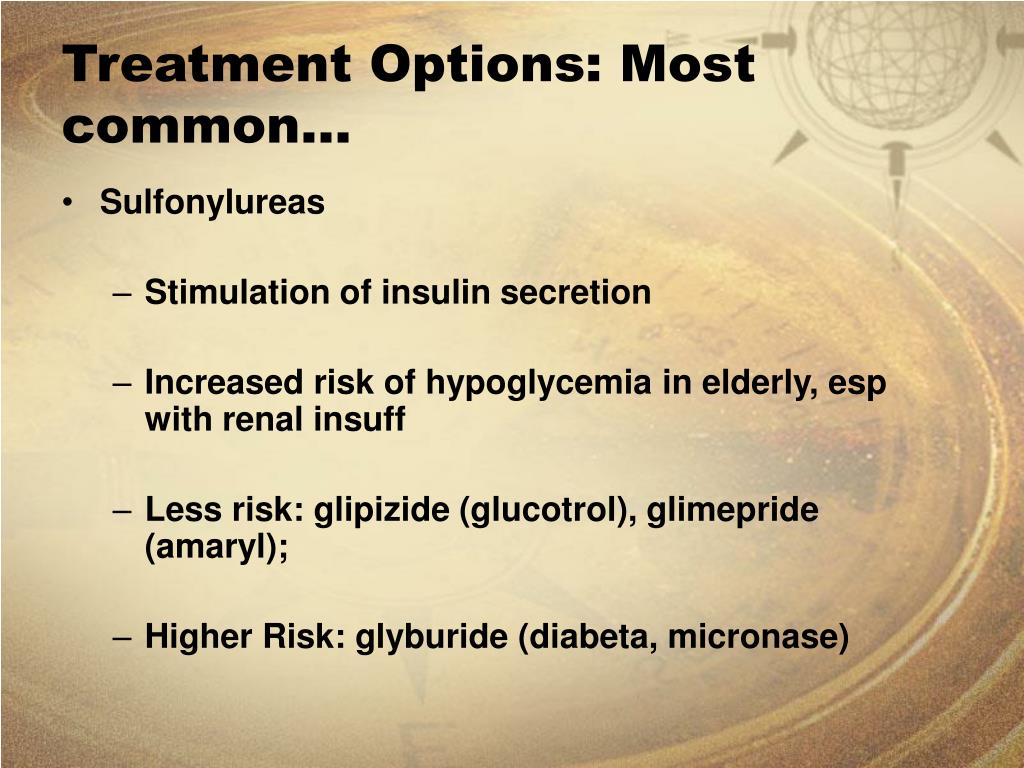 Treatment Options: Most common…

• Sulfonylureas

– Stimulation of insulin secretion

– Increased risk of hypoglycemia in elderly, esp with renal insuff

– Less risk: glipizide (glucotrol), glimepride (amaryl);

– Higher Risk: glyburide (diabeta, micronase)